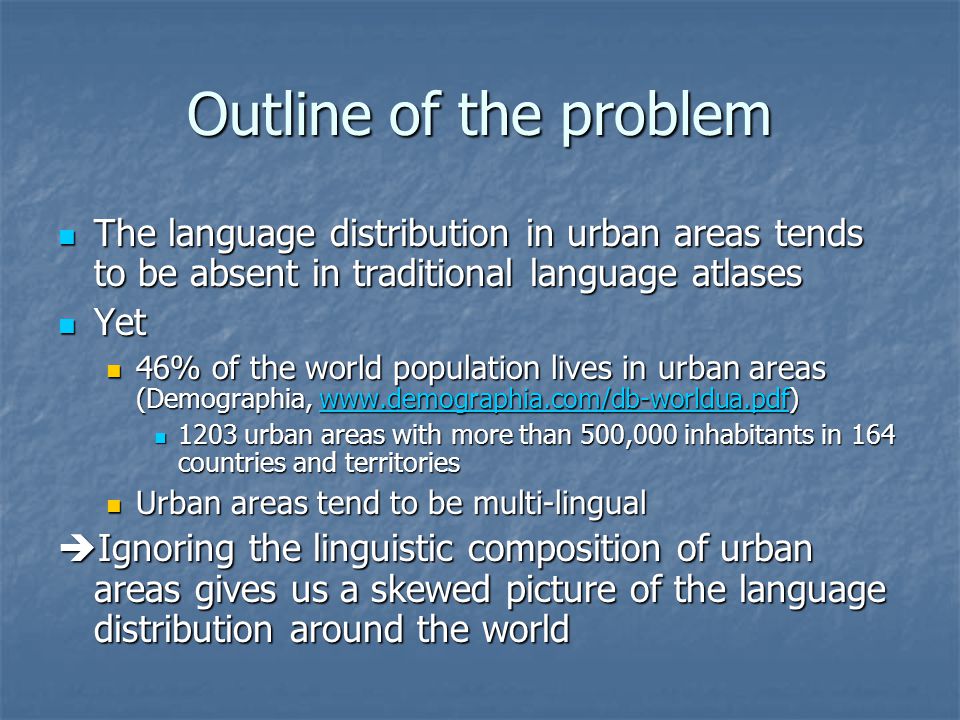 Outline of the problem

The language distribution in urban areas tends to be absent in traditional language atlases

Yet

46% of the world population lives in urban areas (Demographia, www.demographia.com/db-worldua.pdf)

1203 urban areas with more than 500,000 inhabitants in 164 countries and territories

Urban areas tend to be multi-lingual

➔Ignoring the linguistic composition of urban areas gives us a skewed picture of the language distribution around the world